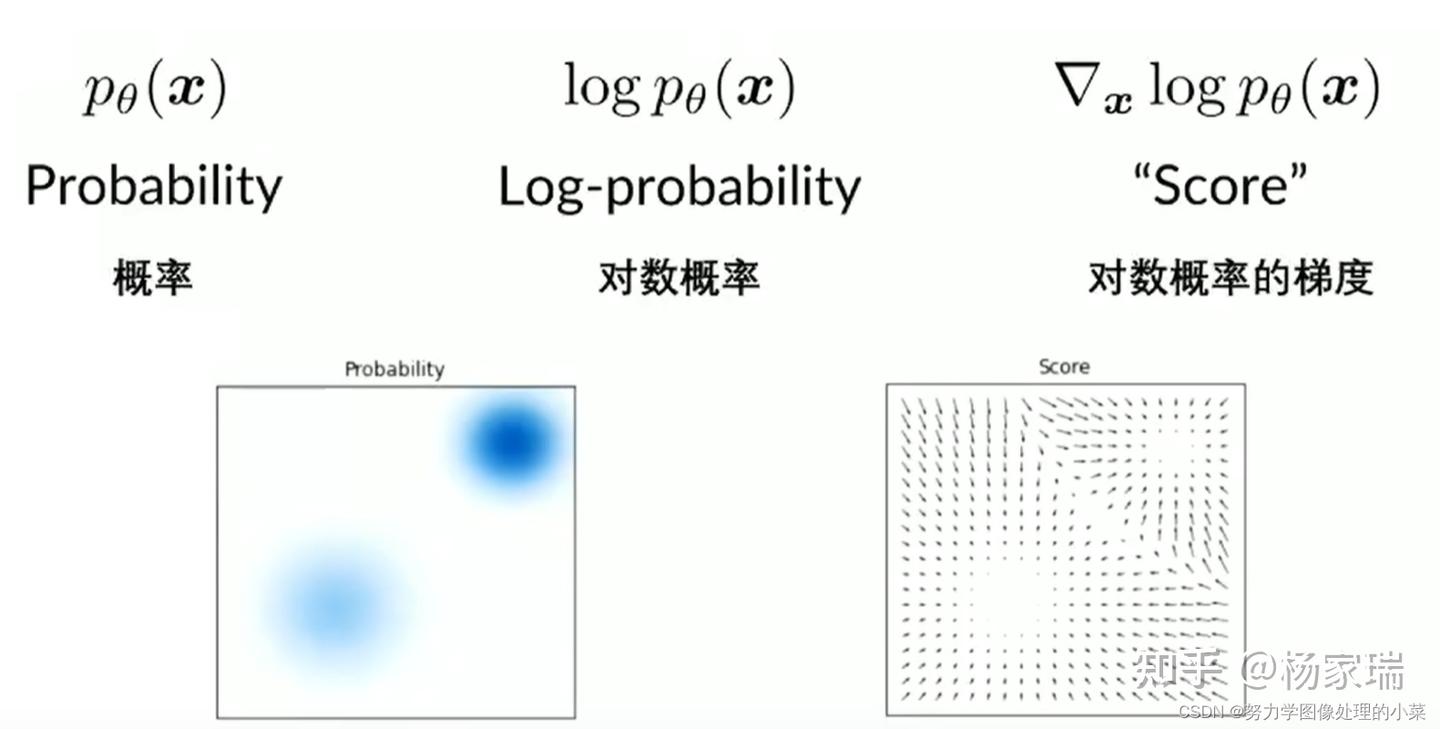 $p_\theta(\boldsymbol{x})$

Probability

概率

$\log p_\theta(\boldsymbol{x})$

Log-probability

对数概率

$\nabla_{\boldsymbol{x}} \log p_\theta(\boldsymbol{x})$

“Score”

对数概率的梯度

Probability

Score

知乎 @杨家瑞

CSDN @努力学图像处理的小菜